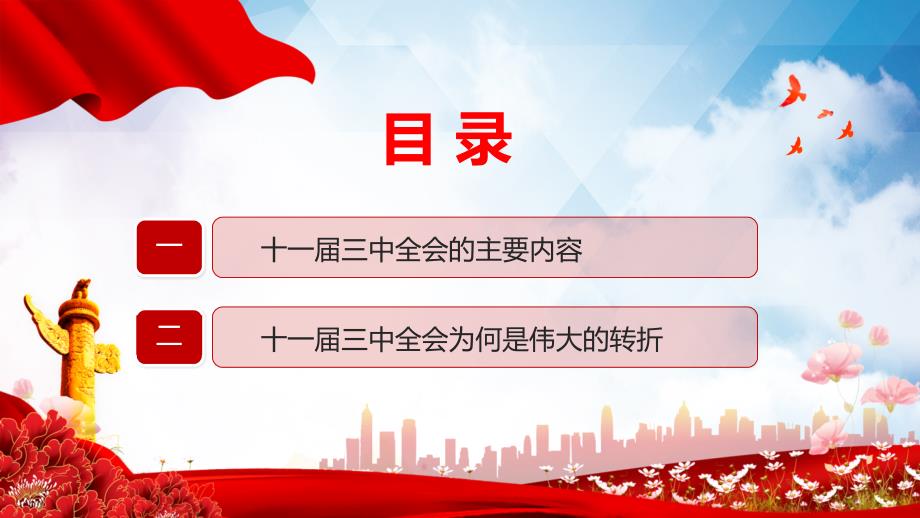 目录

一 十一届三中全会的主要内容

二 十一届三中全会为何是伟大的转折